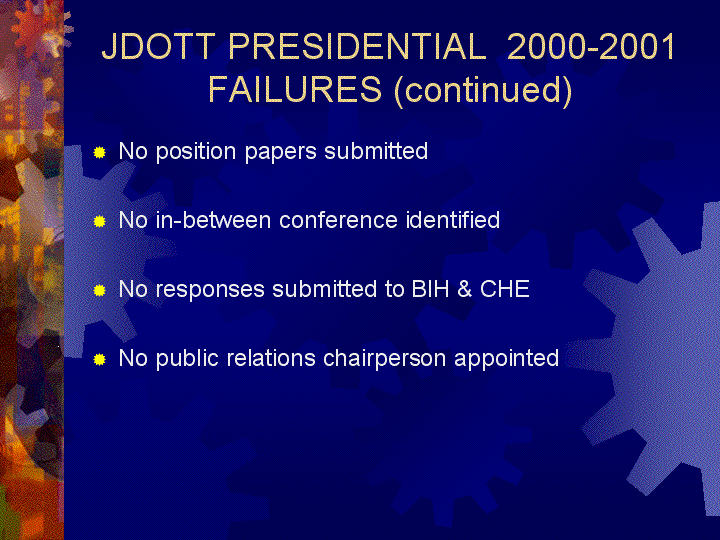 JDOTT PRESIDENTIAL 2000-2001 FAILURES (continued)

No position papers submitted

No in-between conference identified

No responses submitted to BIH & CHE

No public relations chairperson appointed